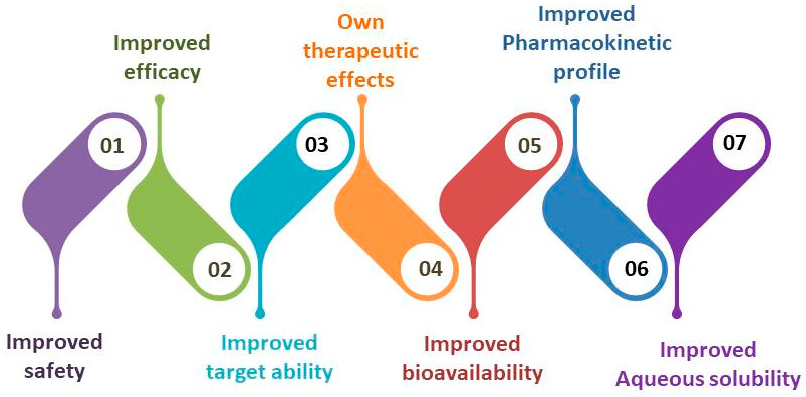 01
Improved safety

02
Improved efficacy

03
Improved target ability

04
Own therapeutic effects

05
Improved bioavailability

06
Improved Pharmacokinetic profile

07
Improved Aqueous solubility